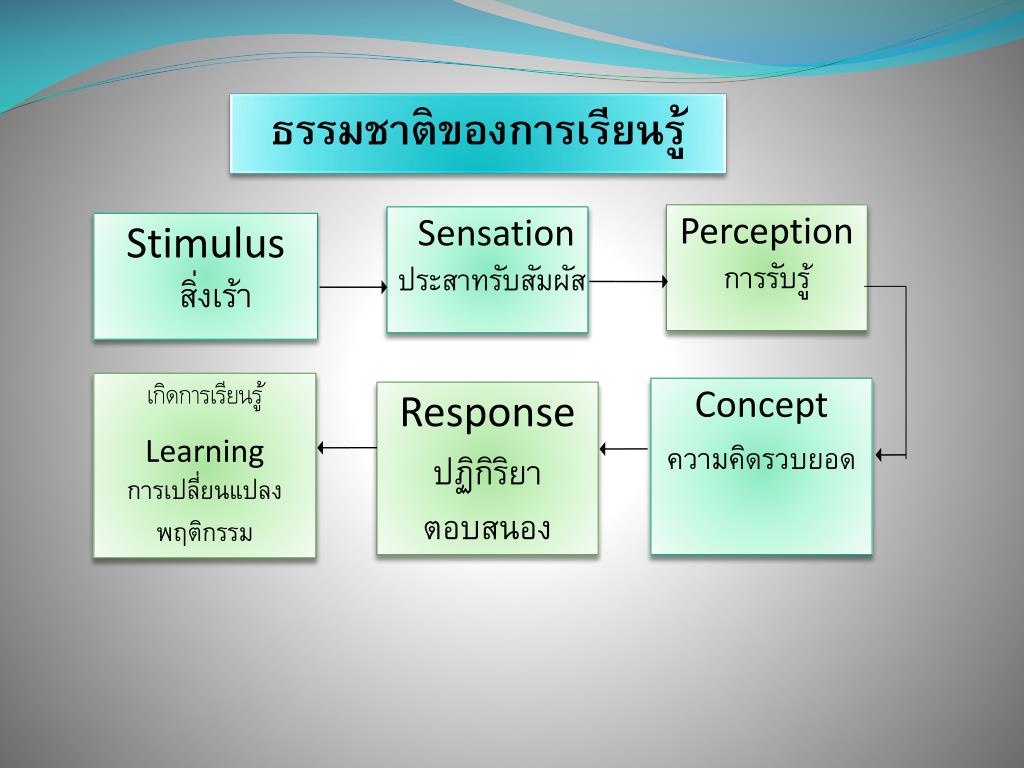 ธรรมชาติของการเรียนรู้

Stimulus
สิ่งเร้า

Sensation
ประสาทรับสัมผัส

Perception
การรับรู้

Concept
ความคิดรวบยอด

Response
ปฏิกิริยา
ตอบสนอง

เกิดการเรียนรู้
Learning
การเปลี่ยนแปลง
พฤติกรรม